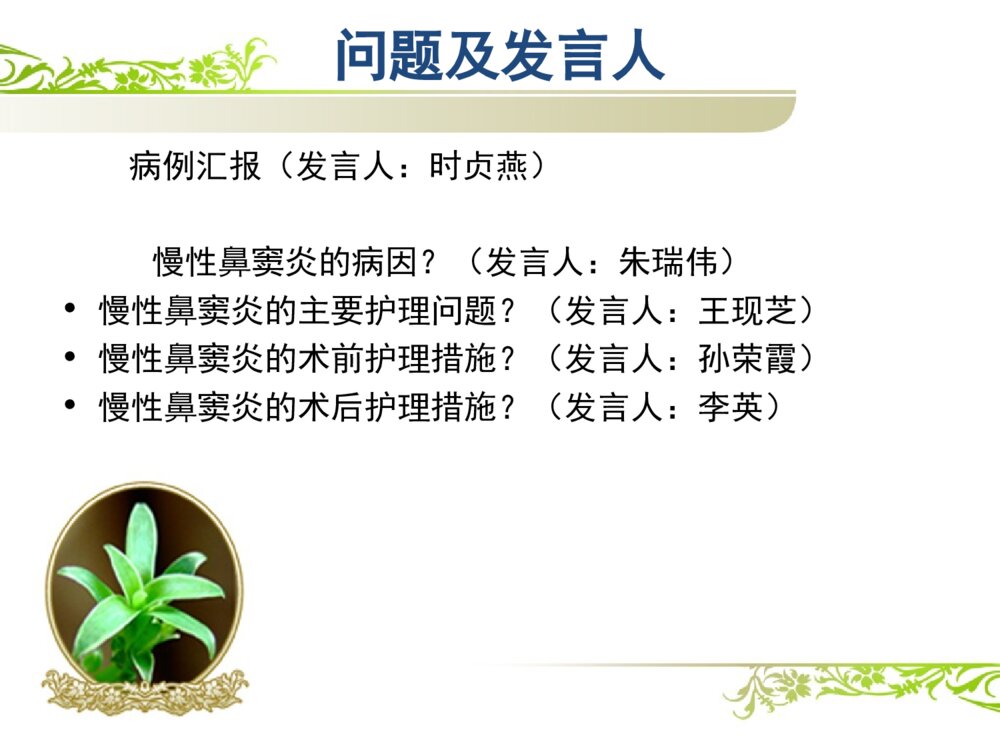 问题及发言人

病例汇报（发言人：时贞燕）

慢性鼻窦炎的病因？（发言人：朱瑞伟）

• 慢性鼻窦炎的主要护理问题？（发言人：王现芝）
• 慢性鼻窦炎的术前护理措施？（发言人：孙荣霞）
• 慢性鼻窦炎的术后护理措施？（发言人：李英）